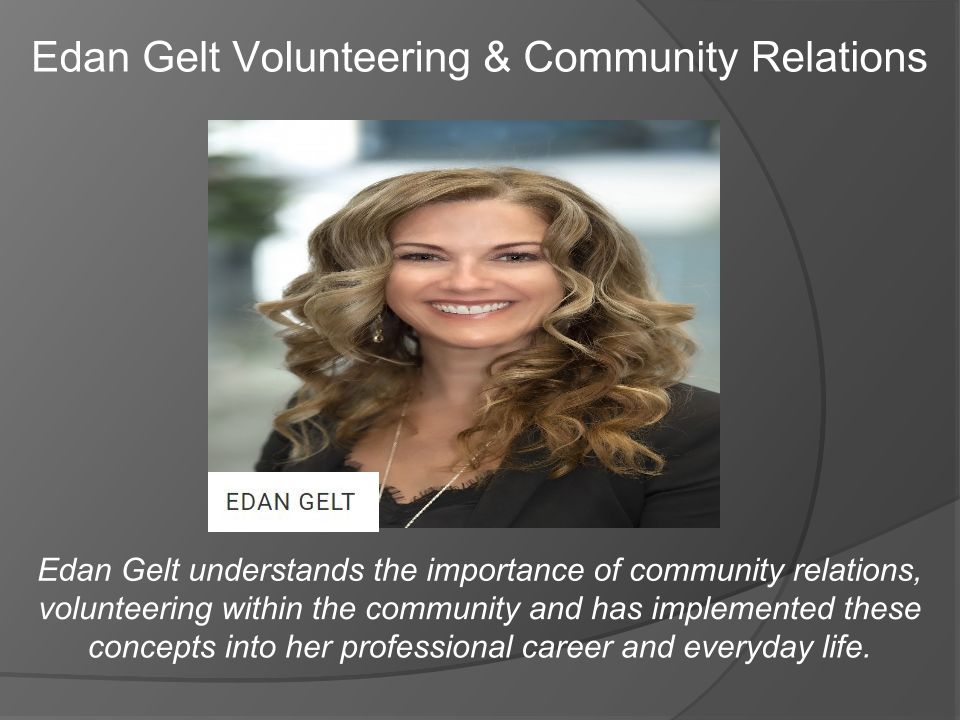 Edan Gelt Volunteering & Community Relations

EDAN GELT

Edan Gelt understands the importance of community relations, volunteering within the community and has implemented these concepts into her professional career and everyday life.